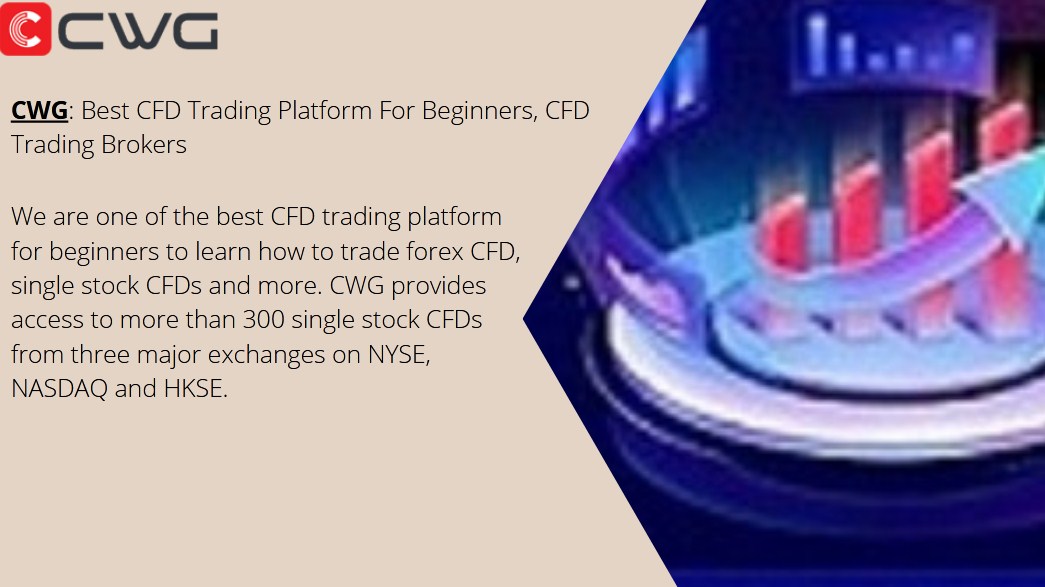 CWG

CWG: Best CFD Trading Platform For Beginners, CFD Trading Brokers

We are one of the best CFD trading platform for beginners to learn how to trade forex CFD, single stock CFDs and more. CWG provides access to more than 300 single stock CFDs from three major exchanges on NYSE, NASDAQ and HKSE.